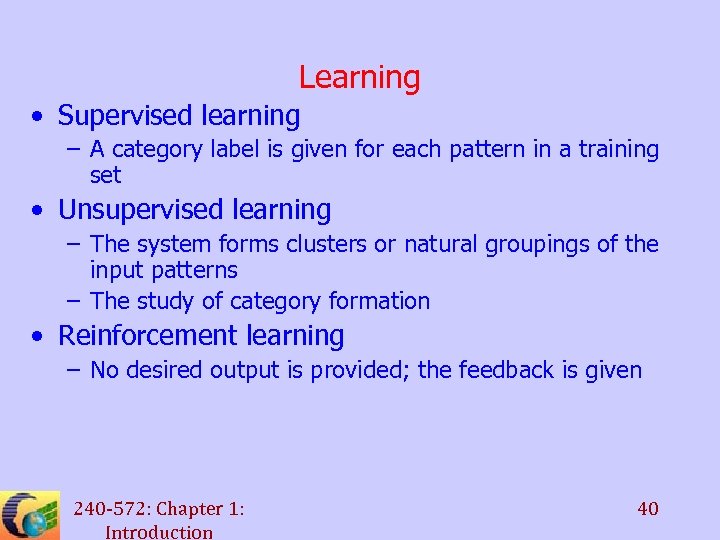 Learning

• Supervised learning
– A category label is given for each pattern in a training set

• Unsupervised learning
– The system forms clusters or natural groupings of the input patterns
– The study of category formation

• Reinforcement learning
– No desired output is provided; the feedback is given

240-572: Chapter 1: Introduction

40